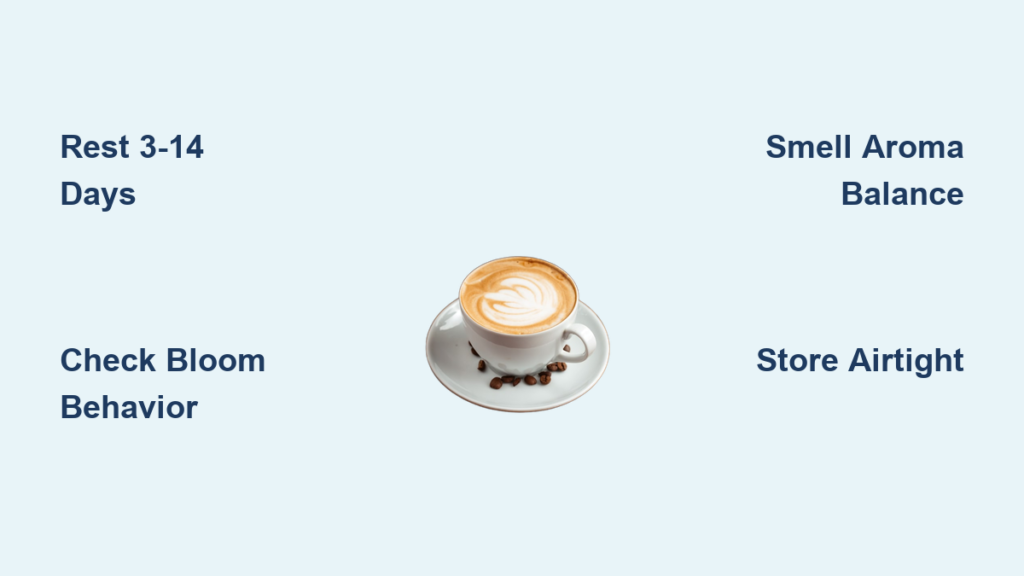 Rest 3-14 Days

Smell Aroma Balance

Check Bloom Behavior

Store Airtight